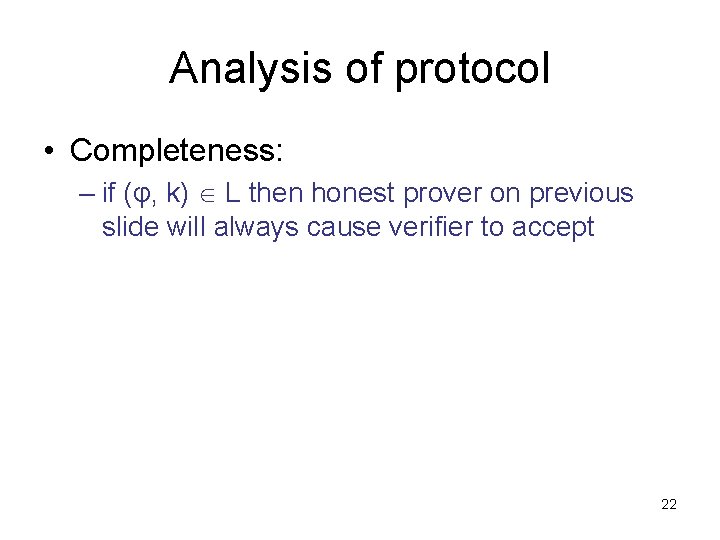 Analysis of protocol

• Completeness:

– if $(\varphi, k) \in L$ then honest prover on previous slide will always cause verifier to accept

22